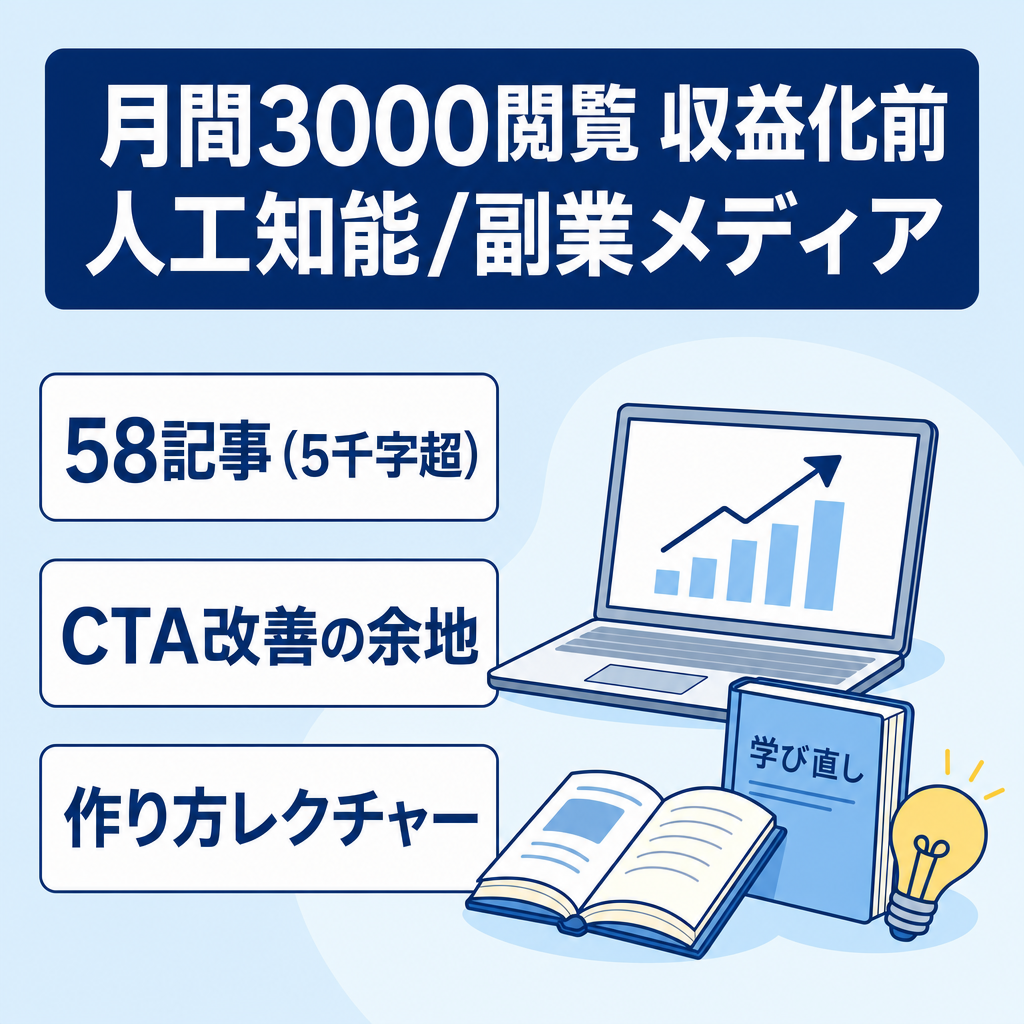 月間3000閲覧 収益化前
人工知能/副業メディア

58記事（5千字超）

CTA改善の余地

作り方レクチャー

学び直し